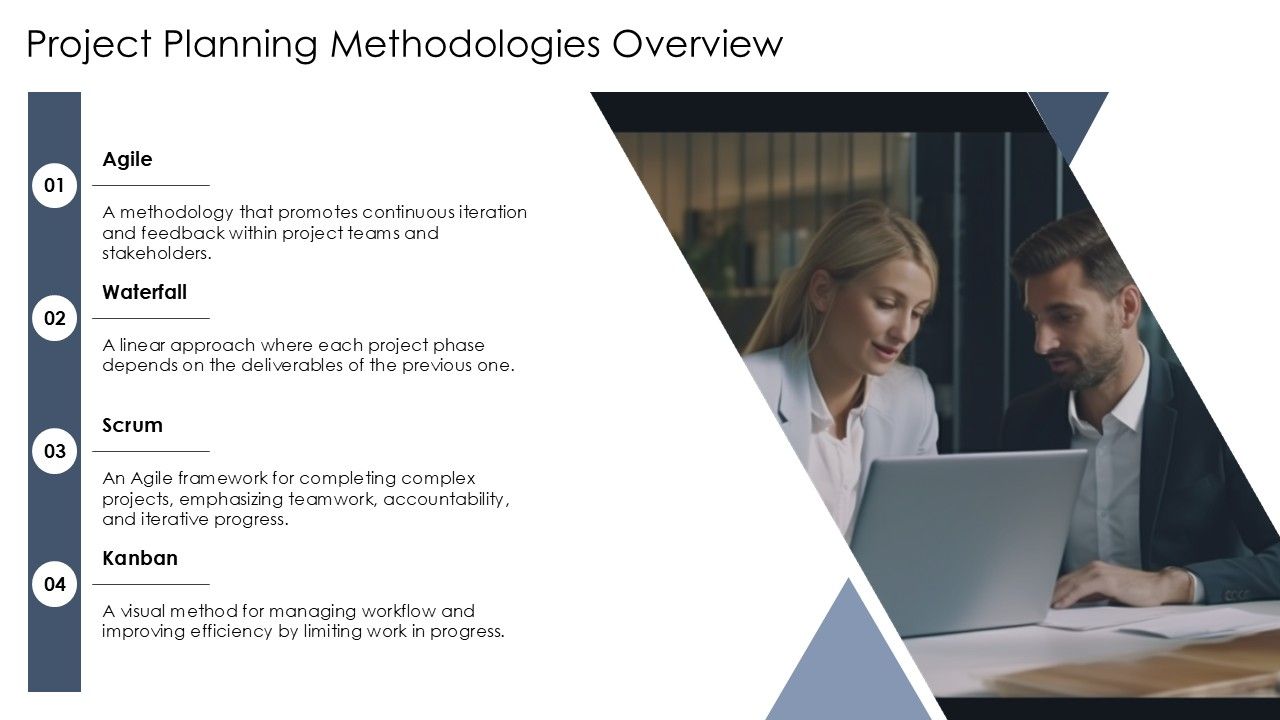 Project Planning Methodologies Overview

01

Agile

A methodology that promotes continuous iteration and feedback within project teams and stakeholders.

02

Waterfall

A linear approach where each project phase depends on the deliverables of the previous one.

03

Scrum

An Agile framework for completing complex projects, emphasizing teamwork, accountability, and iterative progress.

04

Kanban

A visual method for managing workflow and improving efficiency by limiting work in progress.